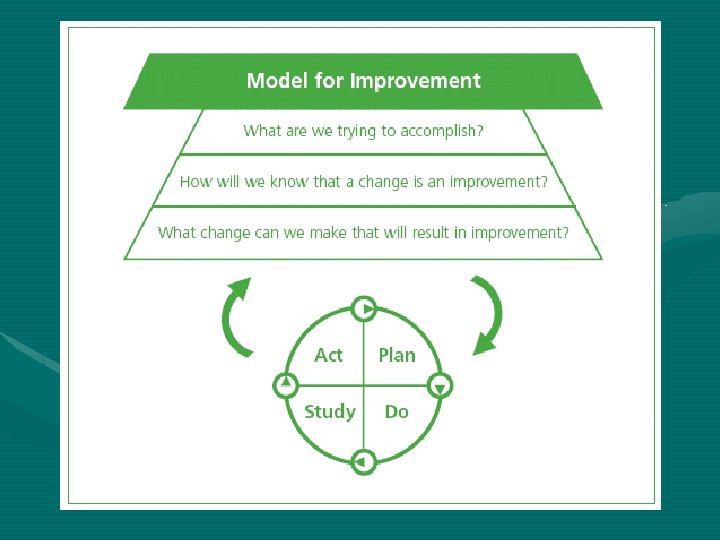 Model for Improvement

What are we trying to accomplish?

How will we know that a change is an improvement?

What change can we make that will result in improvement?

Act
Plan
Study
Do